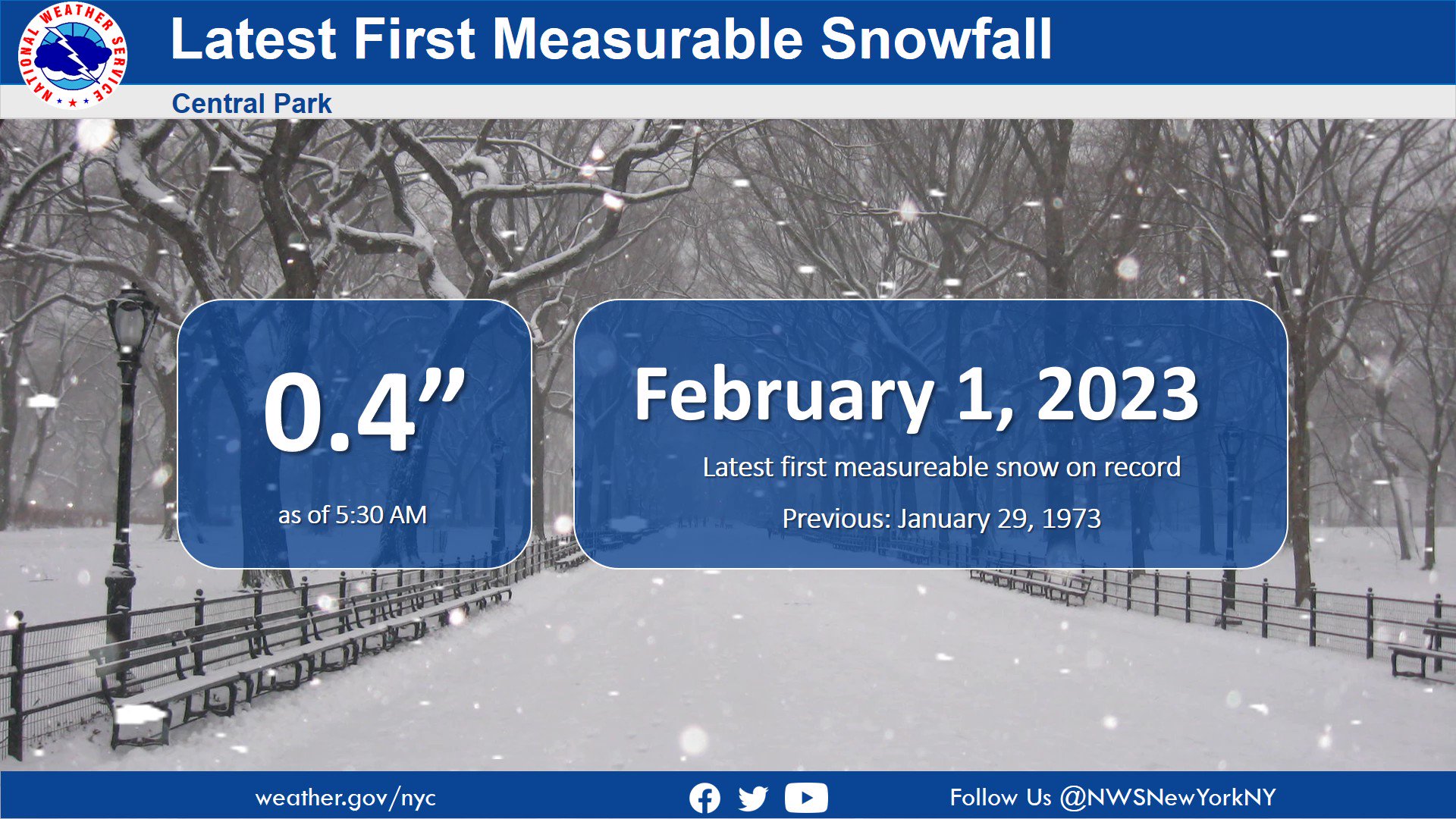 NATIONAL WEATHER SERVICE

Latest First Measurable Snowfall

Central Park

0.4”

as of 5:30 AM

February 1, 2023

Latest first measureable snow on record

Previous: January 29, 1973

weather.gov/nyc

Follow Us @NWSNewYorkNY